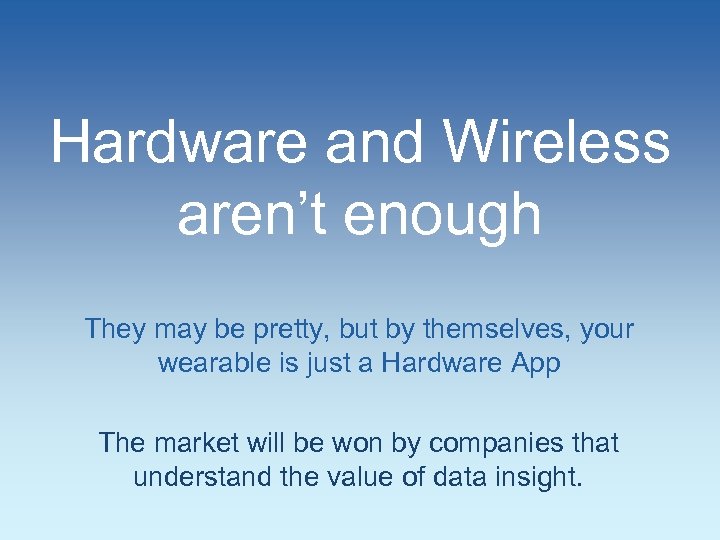 Hardware and Wireless aren’t enough

They may be pretty, but by themselves, your wearable is just a Hardware App

The market will be won by companies that understand the value of data insight.